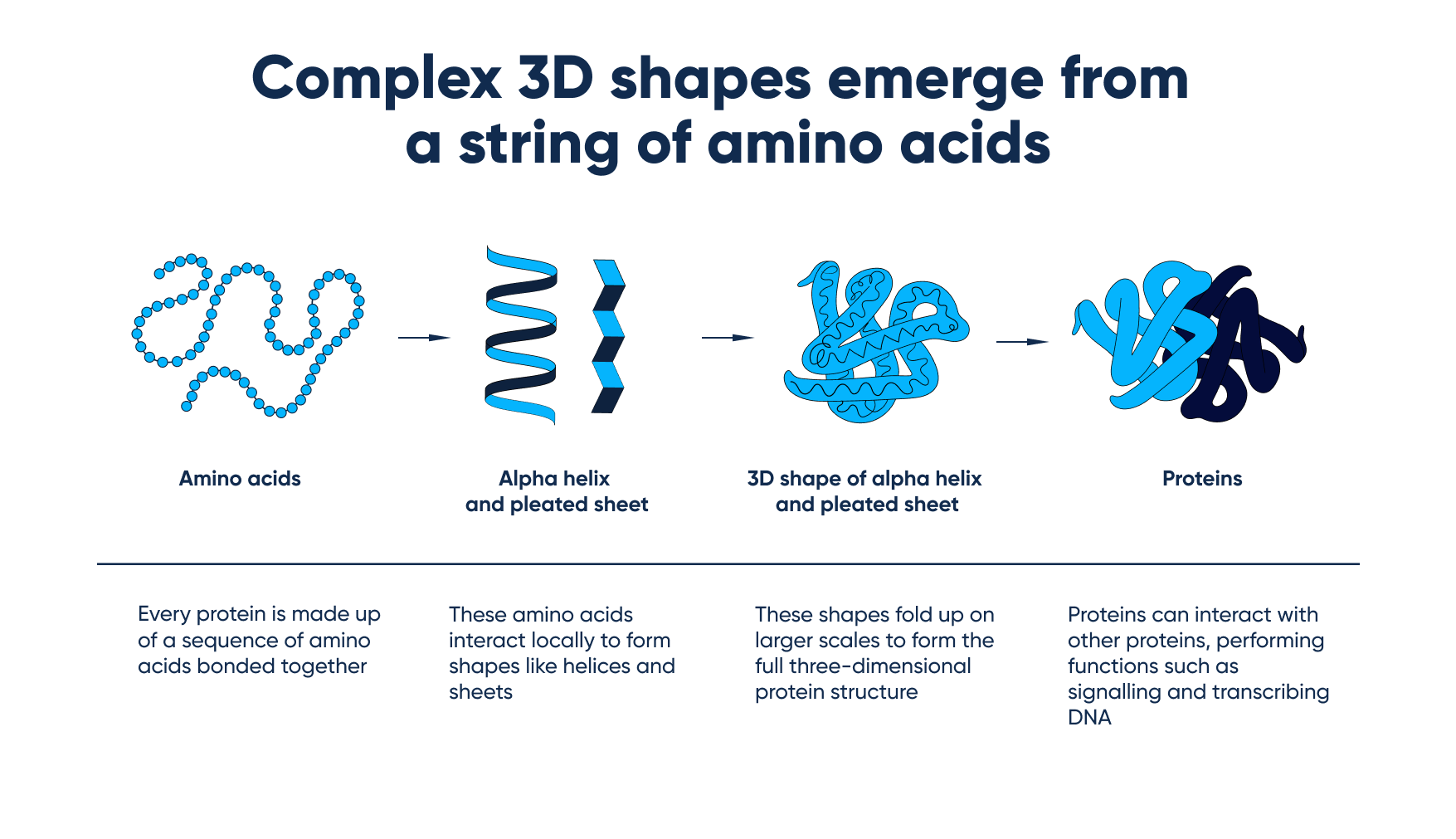 Complex 3D shapes emerge from a string of amino acids

Amino acids

Alpha helix and pleated sheet

3D shape of alpha helix and pleated sheet

Proteins

Every protein is made up of a sequence of amino acids bonded together

These amino acids interact locally to form shapes like helices and sheets

These shapes fold up on larger scales to form the full three-dimensional protein structure

Proteins can interact with other proteins, performing functions such as signalling and transcribing DNA